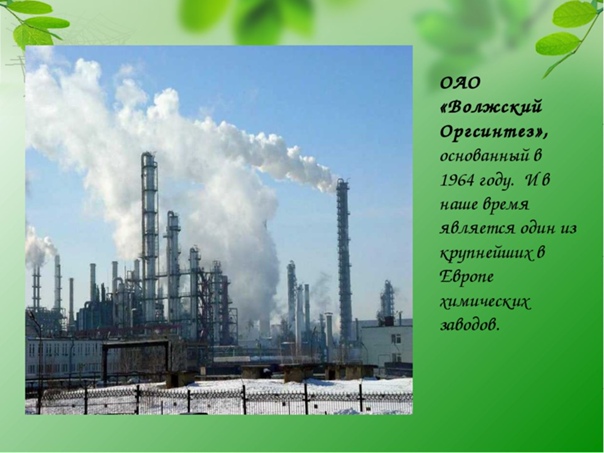 ОАО «Волжский Оргсинтез», основанный в 1964 году. И в наше время является один из крупнейших в Европе химических заводов.